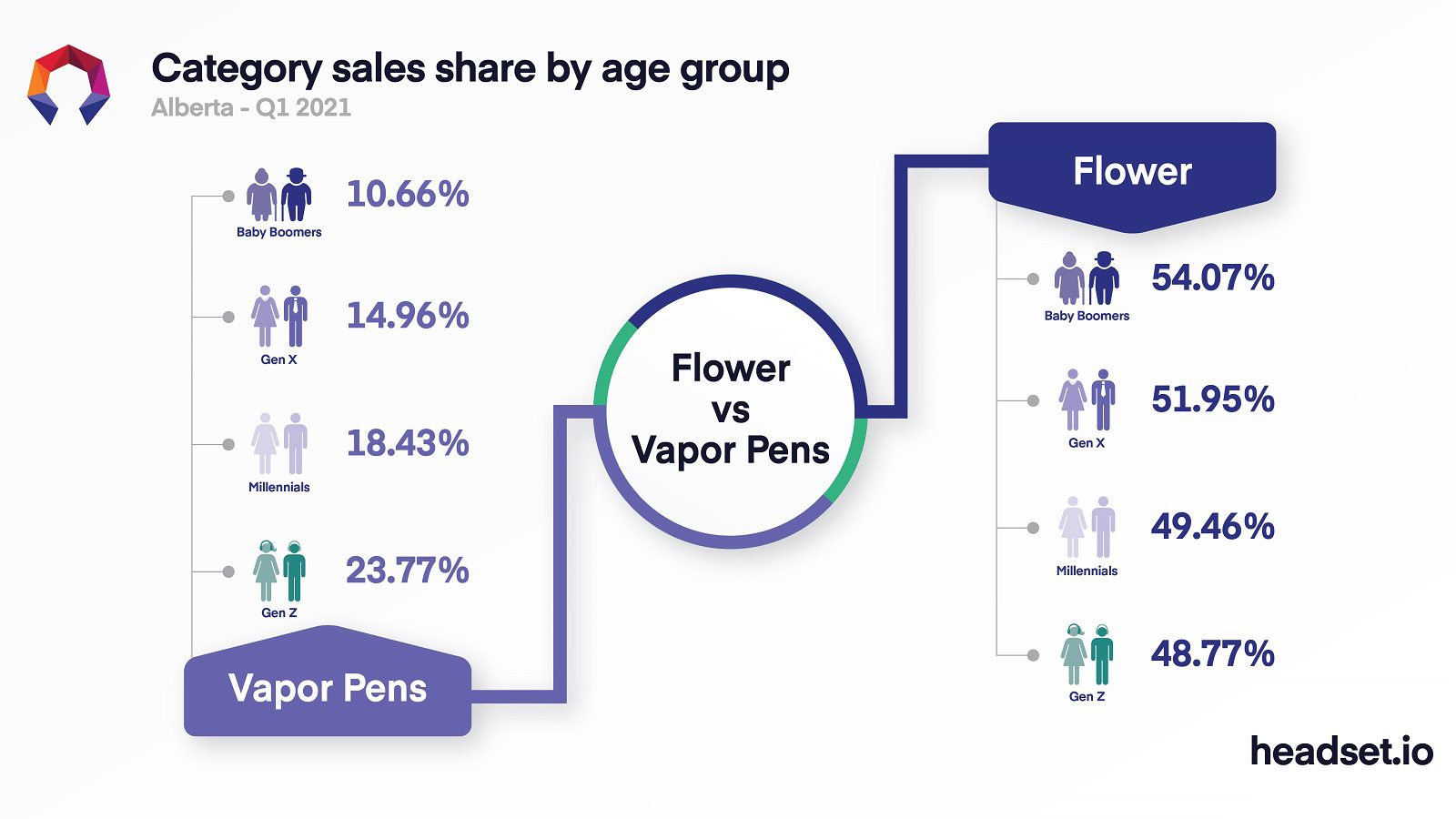 Category sales share by age group
Alberta - Q1 2021

Baby Boomers 10.66%
Gen X 14.96%
Millennials 18.43%
Gen Z 23.77%

Vapor Pens

Flower
vs
Vapor Pens

Flower

Baby Boomers 54.07%
Gen X 51.95%
Millennials 49.46%
Gen Z 48.77%

headset.io